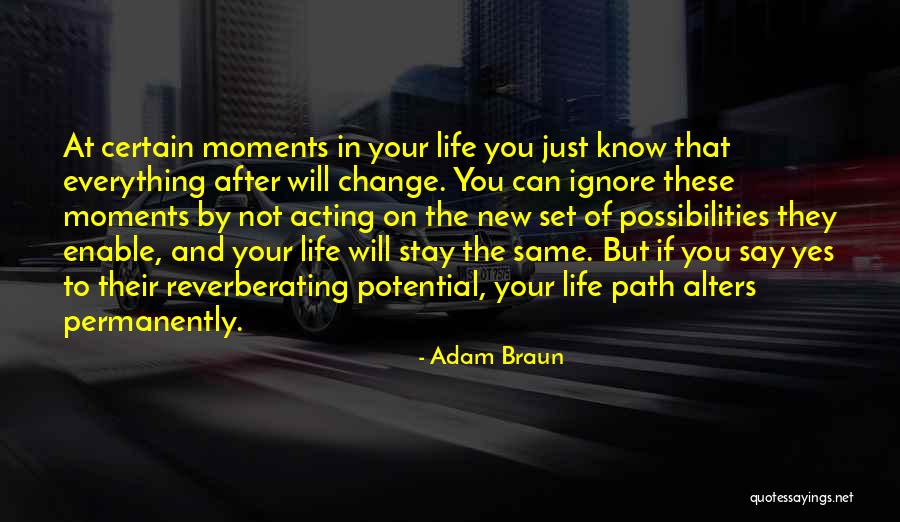 At certain moments in your life you just know that everything after will change. You can ignore these moments by not acting on the new set of possibilities they enable, and your life will stay the same. But if you say yes to their reverberating potential, your life path alters permanently.

- Adam Braun

quotessayings.net